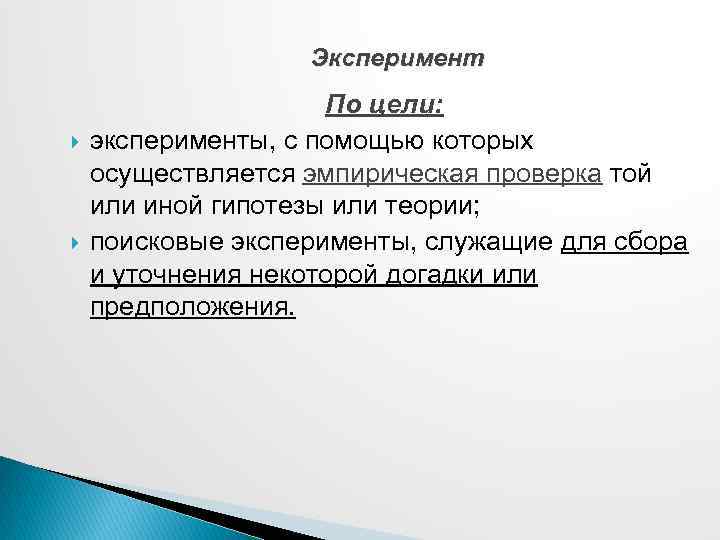 Эксперимент

По цели:

эксперименты, с помощью которых осуществляется эмпирическая проверка той или иной гипотезы или теории;

поисковые эксперименты, служащие для сбора и уточнения некоторой догадки или предположения.